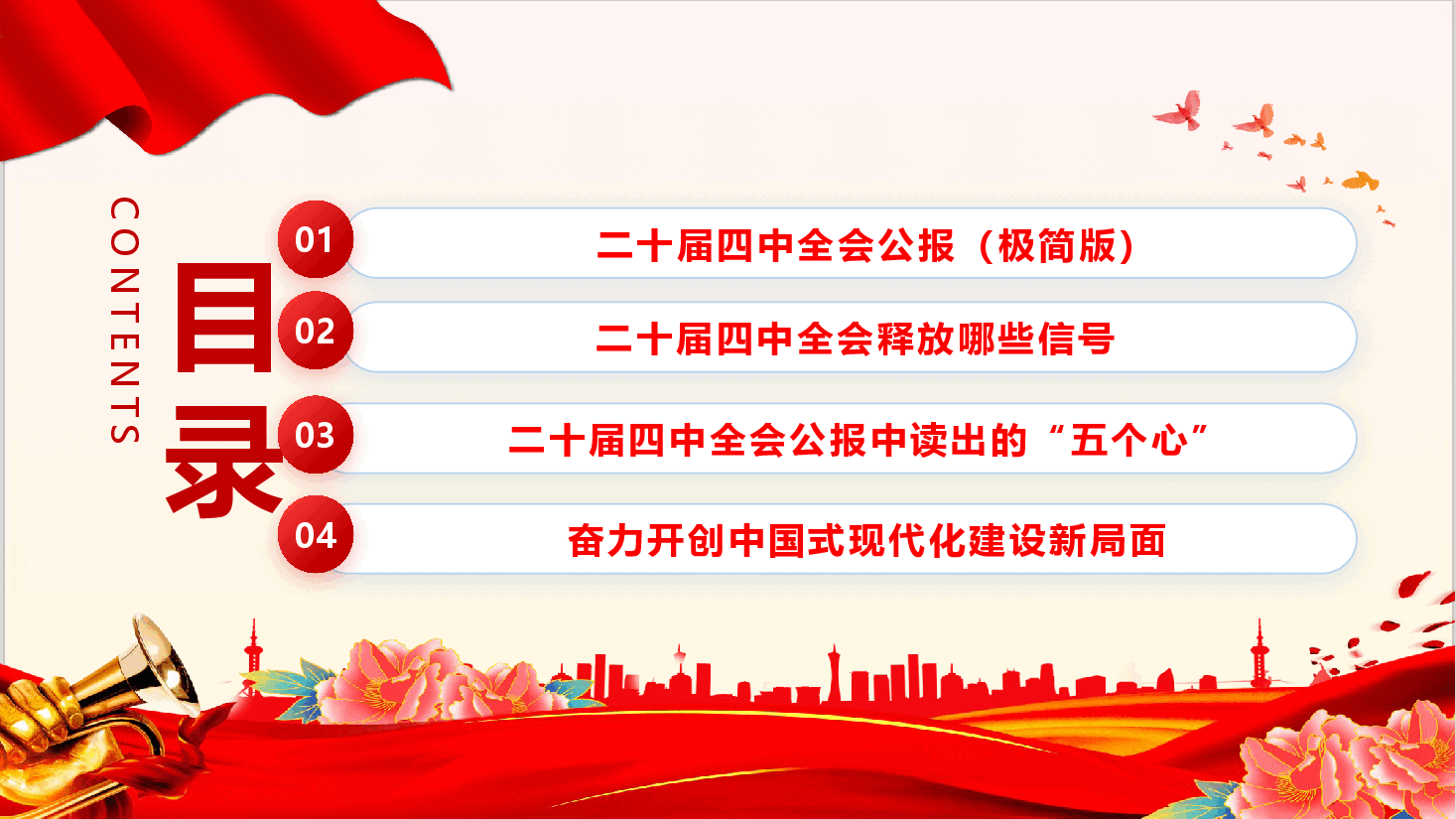 CONTENTS

目录

01 二十届四中全会公报（极简版）

02 二十届四中全会释放哪些信号

03 二十届四中全会公报中读出的“五个心”

04 奋力开创中国式现代化建设新局面